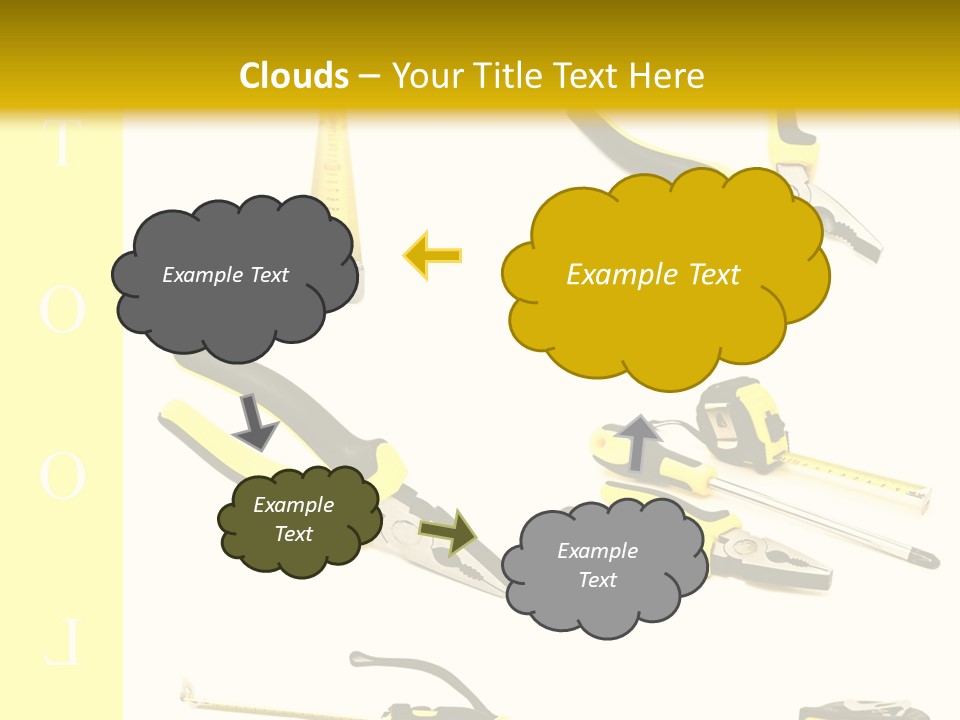 Clouds – Your Title Text Here

T
O
O
L

Example Text

Example Text

Example Text

Example Text